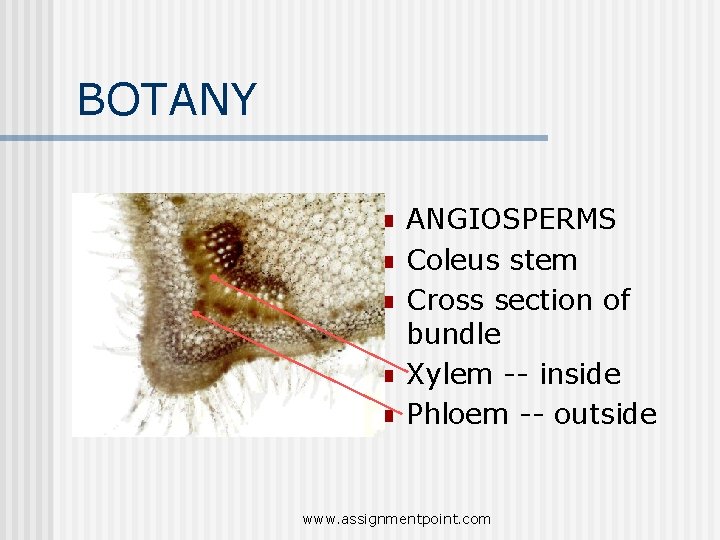 BOTANY

- ANGIOSPERMS
- Coleus stem
- Cross section of bundle
- Xylem -- inside
- Phloem -- outside

www.assignmentpoint.com